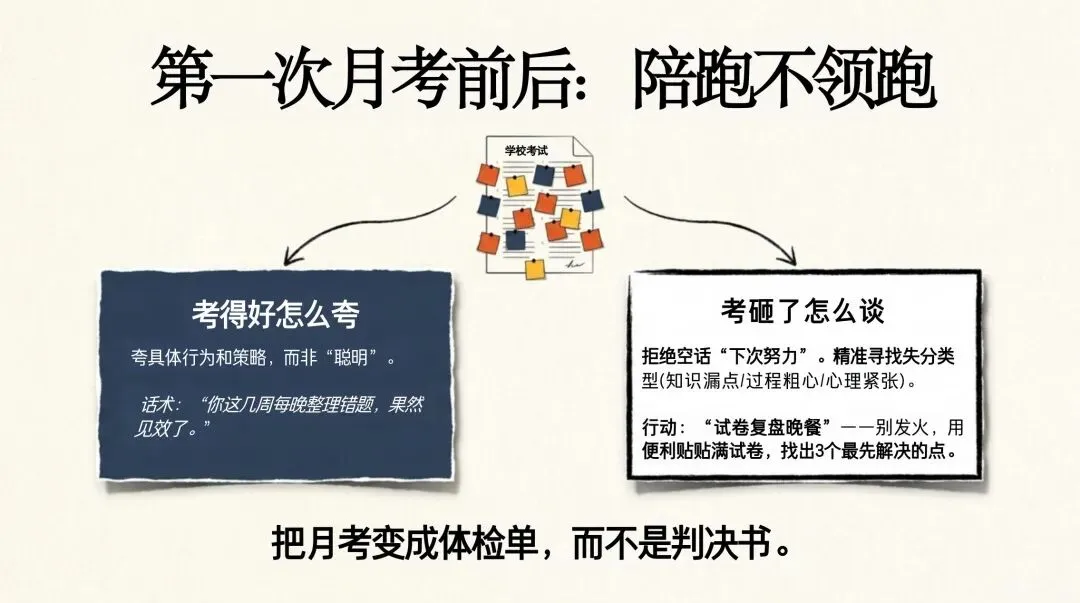 第一次月考前后：陪跑不领跑

学校考试

考得好怎么夸

夸具体行为和策略，而非“聪明”。

话术：“你这几周每晚整理错题，果然见效了。”

考砸了怎么谈

拒绝空话“下次努力”。精准寻找失分类型(知识漏点/过程粗心/心理紧张)。

行动：“试卷复盘晚餐”——别发火，用便利贴贴满试卷，找出3个最先解决的点。

把月考变成体检单，而不是判决书。